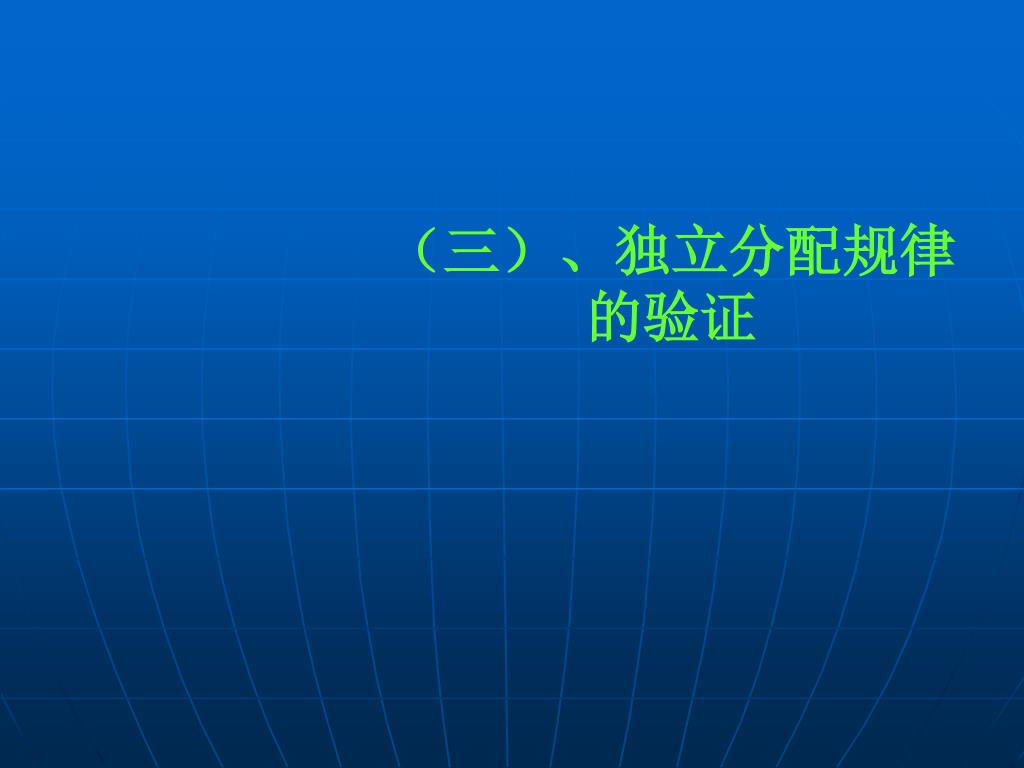 （三）、独立分配规律的验证